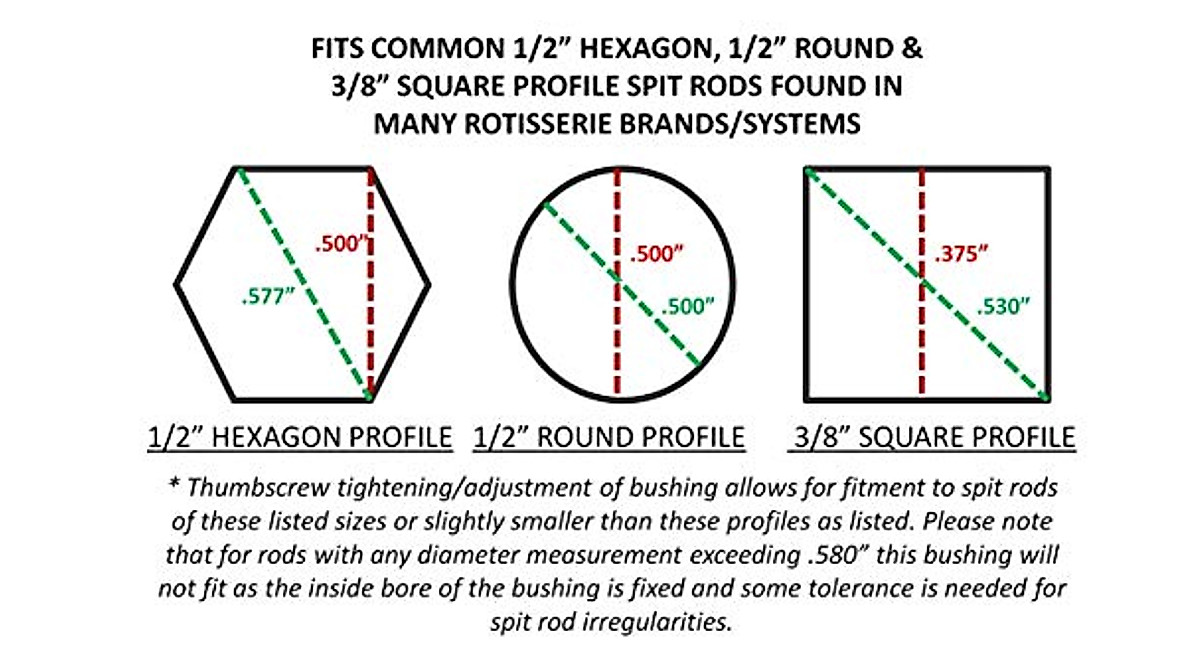 FITS COMMON 1/2” HEXAGON, 1/2” ROUND & 3/8” SQUARE PROFILE SPIT RODS FOUND IN MANY ROTISSERIE BRANDS/SYSTEMS

.500”
.577”
.500”
.500”
.375”
.530”

1/2” HEXAGON PROFILE 1/2” ROUND PROFILE 3/8” SQUARE PROFILE

* Thumbscrew tightening/adjustment of bushing allows for fitment to spit rods of these listed sizes or slightly smaller than these profiles as listed. Please note that for rods with any diameter measurement exceeding .580” this bushing will not fit as the inside bore of the bushing is fixed and some tolerance is needed for spit rod irregularities.